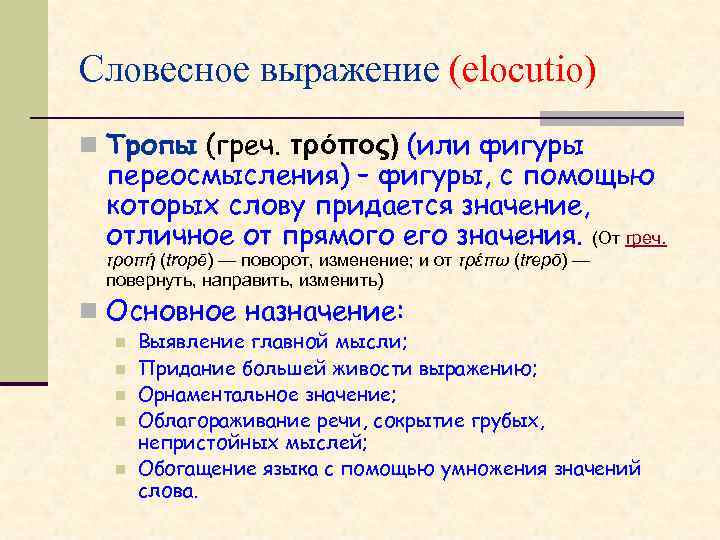 Словесное выражение (elocutio)

Тропы (греч. τρόπος) (или фигуры переосмысления) – фигуры, с помощью которых слову придается значение, отличное от прямого его значения. (От греч. τροπή (tropē) — поворот, изменение; и от τρέπω (trepō) — повернуть, направить, изменить)

Основное назначение:

Выявление главной мысли;

Придание большей живости выражению;

Орнаментальное значение;

Облагораживание речи, сокрытие грубых, непристойных мыслей;

Обогащение языка с помощью умножения значений слова.